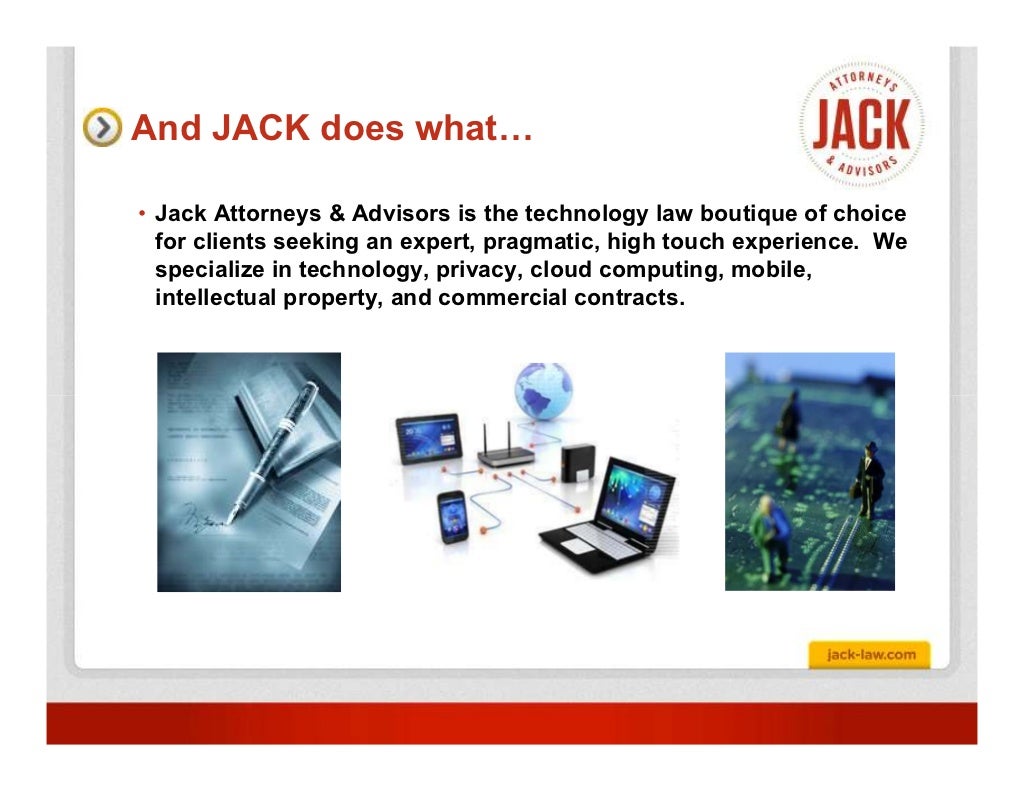 And JACK does what…

ATTORNEYS JACK & ADVISORS

• Jack Attorneys & Advisors is the technology law boutique of choice for clients seeking an expert, pragmatic, high touch experience. We specialize in technology, privacy, cloud computing, mobile, intellectual property, and commercial contracts.

jack-law.com